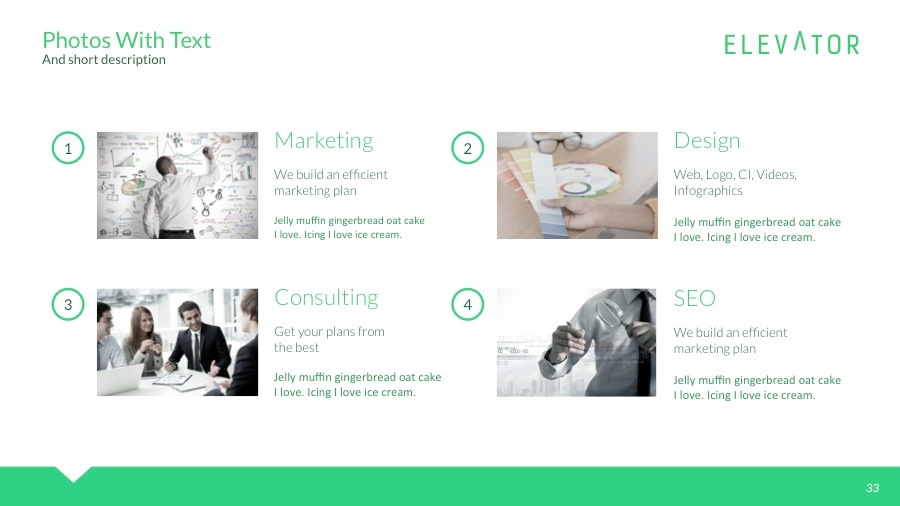 Photos With Text
And short description

ELEVATOR

1

Marketing

We build an efficient marketing plan

Jelly muffin gingerbread oat cake I love. Icing I love ice cream.

2

Design

Web, Logo, CI, Videos, Infographics

Jelly muffin gingerbread oat cake I love. Icing I love ice cream.

3

Consulting

Get your plans from the best

Jelly muffin gingerbread oat cake I love. Icing I love ice cream.

4

SEO

We build an efficient marketing plan

Jelly muffin gingerbread oat cake I love. Icing I love ice cream.

33